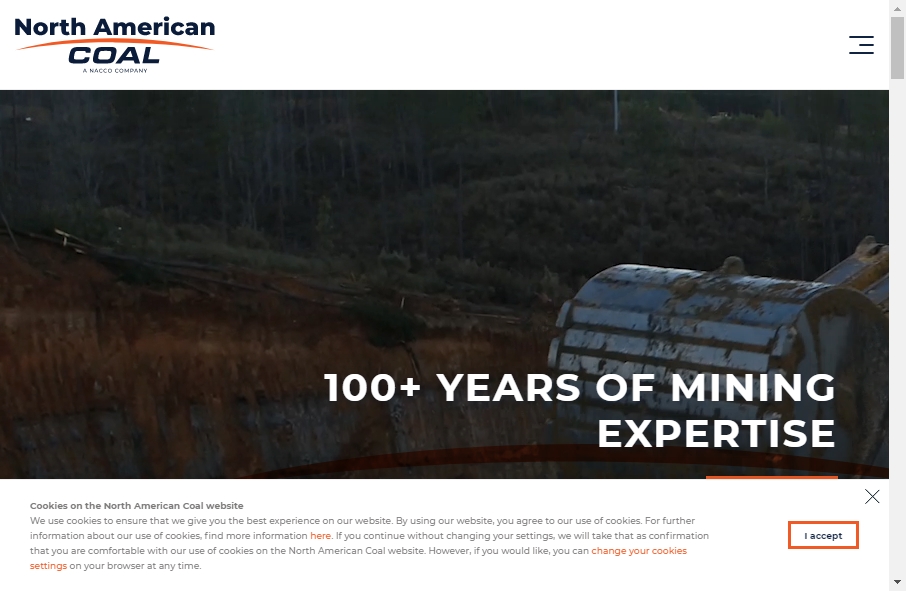 North American
COAL
A NACCO COMPANY

100+ YEARS OF MINING EXPERTISE

Cookies on the North American Coal website

We use cookies to ensure that we give you the best experience on our website. By using our website, you agree to our use of cookies. For further information about our use of cookies, find more information here. If you continue without changing your settings, we will take that as confirmation that you are comfortable with our use of cookies on the North American Coal website. However, if you would like, you can change your cookies settings on your browser at any time.

I accept